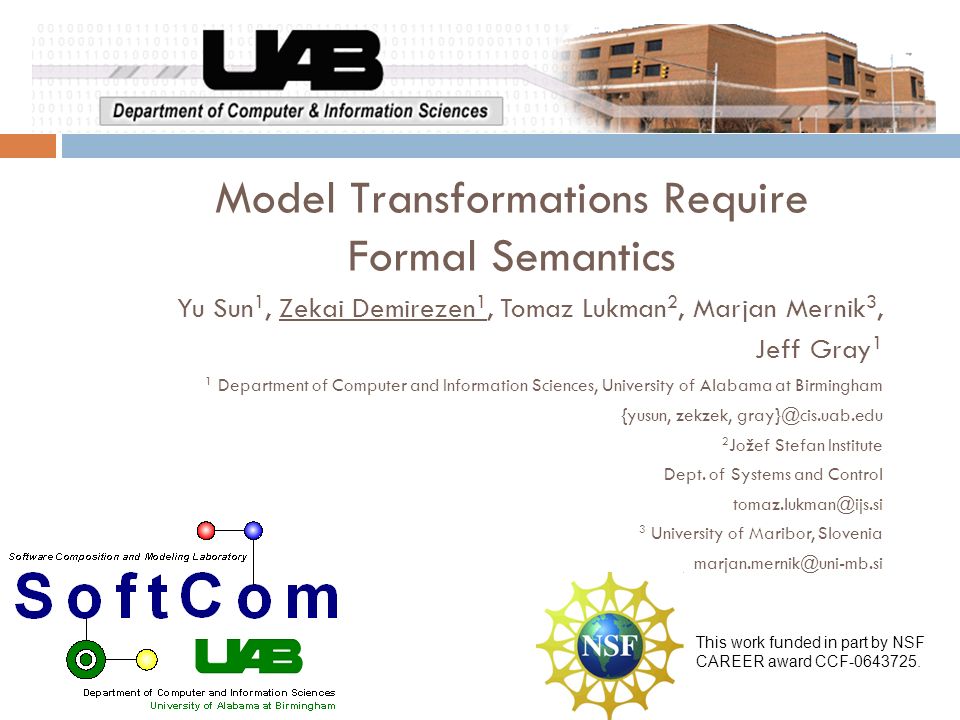 UAB
Department of Computer & Information Sciences

Model Transformations Require Formal Semantics

Yu Sun$^1$, Zekai Demirezen$^1$, Tomaz Lukman$^2$, Marjan Mernik$^3$, Jeff Gray$^1$

$^1$ Department of Computer and Information Sciences, University of Alabama at Birmingham
{yusun, zekzek, gray}@cis.uab.edu
$^2$Jožef Stefan Institute
Dept. of Systems and Control
tomaz.lukman@ijs.si
$^3$ University of Maribor, Slovenia
marjan.mernik@uni-mb.si

Software Composition and Modeling Laboratory
SoftCom
UAB
Department of Computer and Information Sciences
University of Alabama at Birmingham

NSF
This work funded in part by NSF CAREER award CCF-0643725.